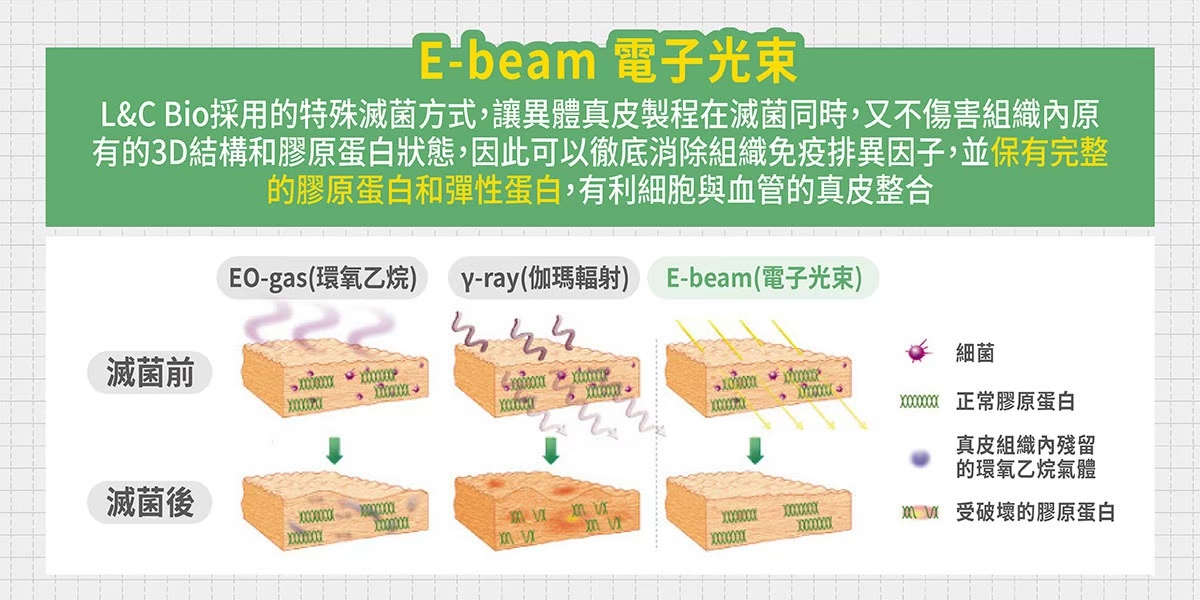 E-beam 電子光束

L&C Bio採用的特殊滅菌方式，讓異體真皮製程在滅菌同時，又不傷害組織內原有的3D結構和膠原蛋白狀態，因此可以徹底消除組織免疫排異因子，並保有完整的膠原蛋白和彈性蛋白，有利細胞與血管的真皮整合

EO-gas(環氧乙烷)

γ-ray(伽瑪輻射)

E-beam(電子光束)

滅菌前

滅菌後

細菌

正常膠原蛋白

真皮組織內殘留的環氧乙烷氣體

受破壞的膠原蛋白